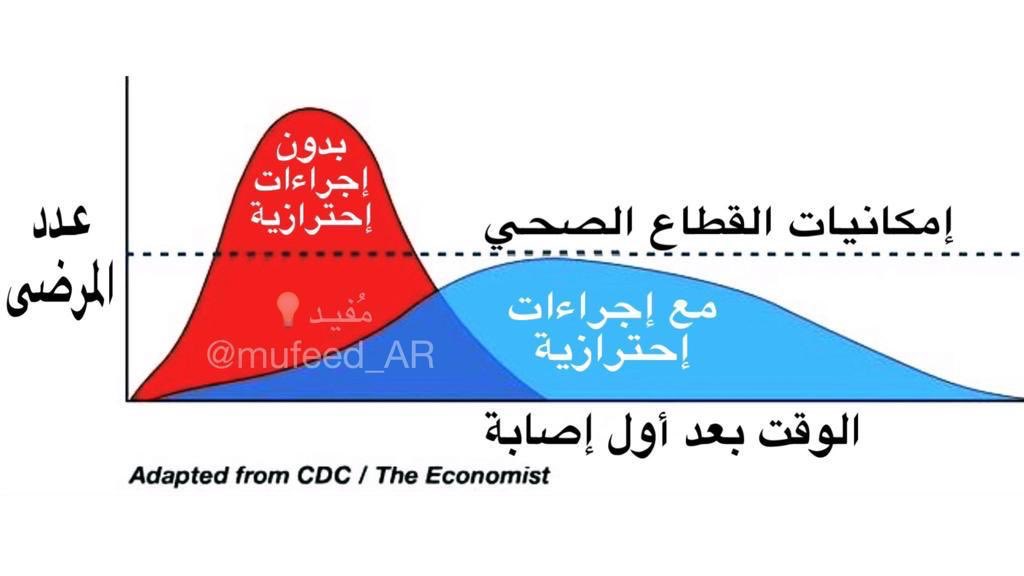 عدد المرضى

بدون إجراءات إحترازية

إمكانيات القطاع الصحي

مُفيد
@mufeed_AR

مع إجراءات إحترازية

الوقت بعد أول إصابة

Adapted from CDC / The Economist